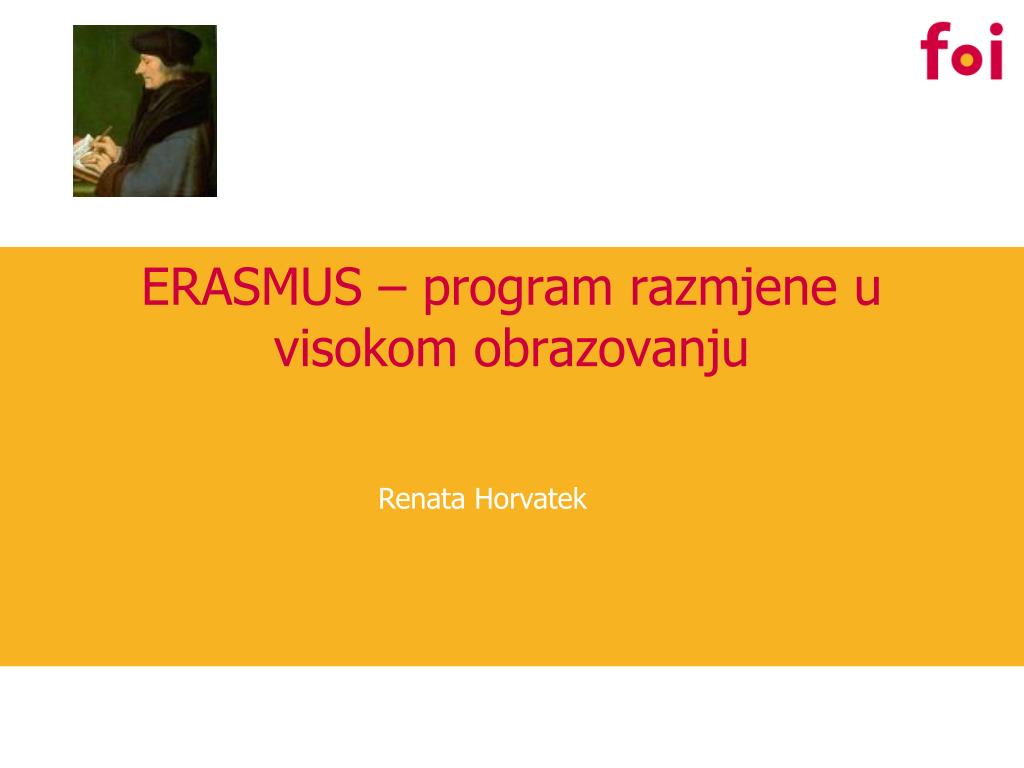 foi

ERASMUS – program razmjene u visokom obrazovanju

Renata Horvatek